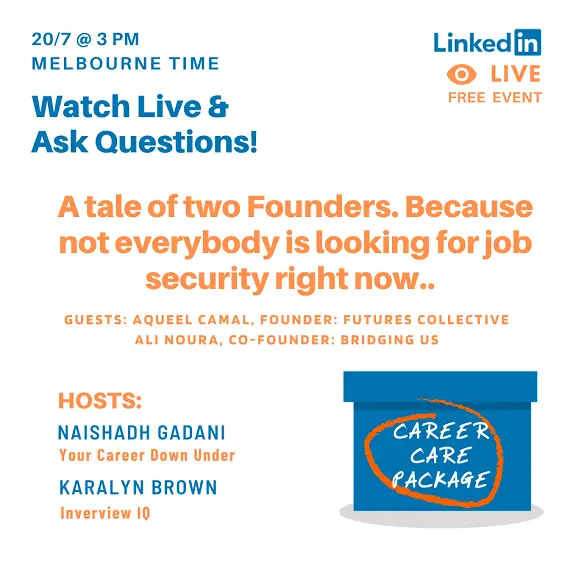 20/7 @ 3 PM
MELBOURNE TIME

Watch Live & Ask Questions!

LinkedIn
LIVE
FREE EVENT

A tale of two Founders. Because not everybody is looking for job security right now..

GUESTS: AQUEEL CAMAL, FOUNDER: FUTURES COLLECTIVE
ALI NOURA, CO-FOUNDER: BRIDGING US

HOSTS:
NAISHADH GADANI
Your Career Down Under
KARALYN BROWN
Inverview IQ

CAREER CARE PACKAGE